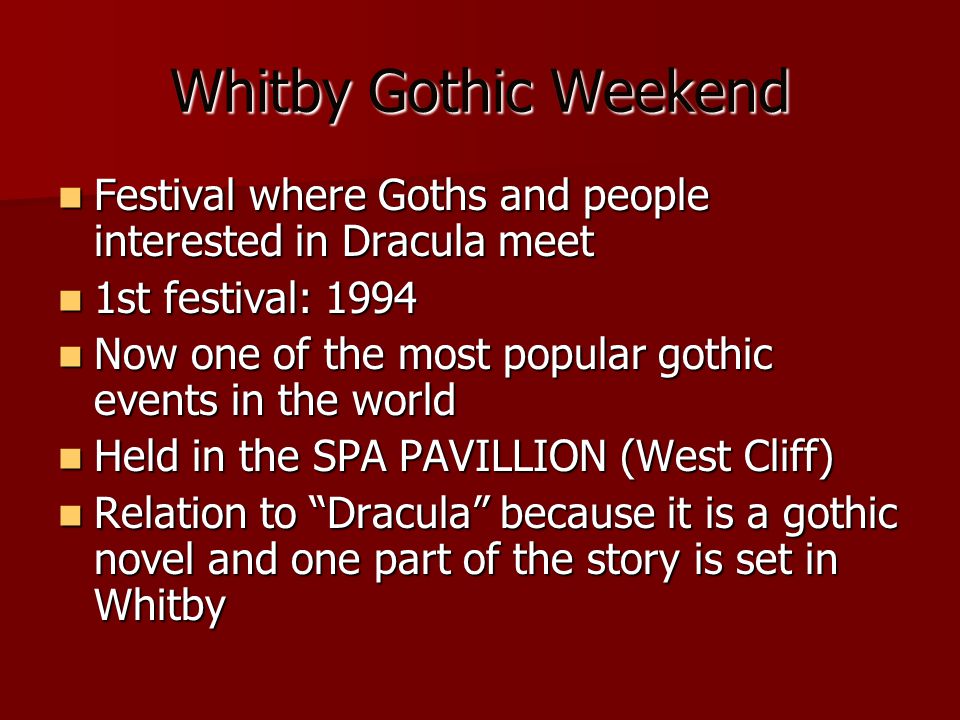 Whitby Gothic Weekend

- Festival where Goths and people interested in Dracula meet
- 1st festival: 1994
- Now one of the most popular gothic events in the world
- Held in the SPA PAVILLION (West Cliff)
- Relation to “Dracula” because it is a gothic novel and one part of the story is set in Whitby